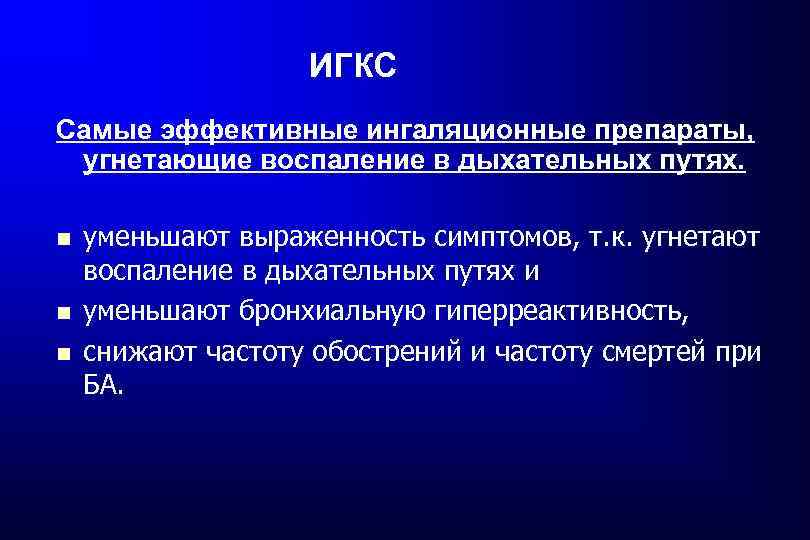 ИГКС

Самые эффективные ингаляционные препараты, угнетающие воспаление в дыхательных путях.

- уменьшают выраженность симптомов, т.к. угнетают воспаление в дыхательных путях и
- уменьшают бронхиальную гиперреактивность,
- снижают частоту обострений и частоту смертей при БА.